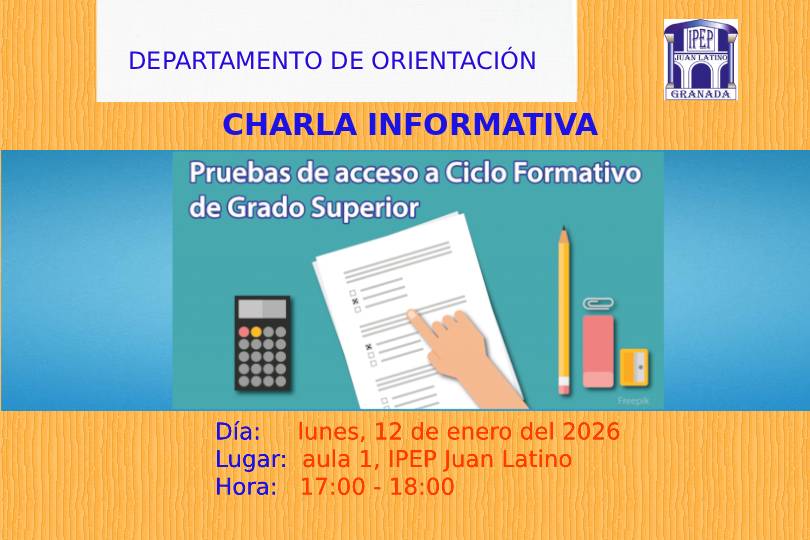 DEPARTAMENTO DE ORIENTACIÓN

IPEP
JUAN LATINO
GRANADA

CHARLA INFORMATIVA

Pruebas de acceso a Ciclo Formativo de Grado Superior

Freepik

Día: lunes, 12 de enero del 2026
Lugar: aula 1, IPEP Juan Latino
Hora: 17:00 - 18:00